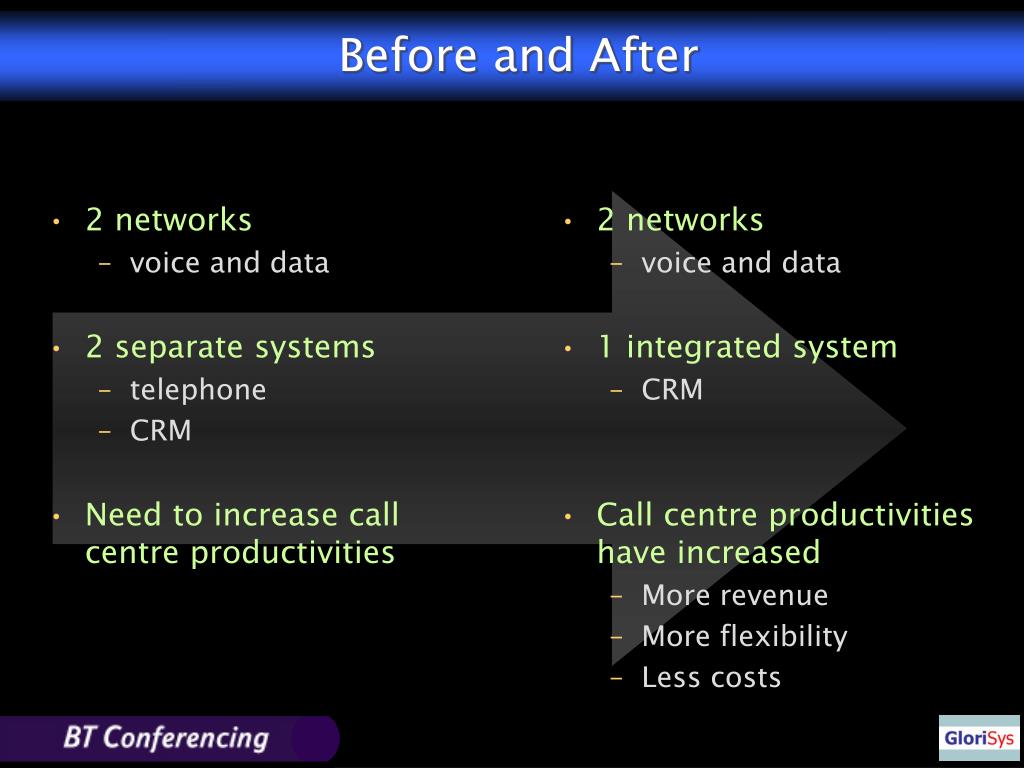 Before and After

• 2 networks
– voice and data

• 2 separate systems
– telephone
– CRM

• Need to increase call centre productivities

• 2 networks
– voice and data

• 1 integrated system
– CRM

• Call centre productivities have increased
– More revenue
– More flexibility
– Less costs

BT Conferencing

GloriSys